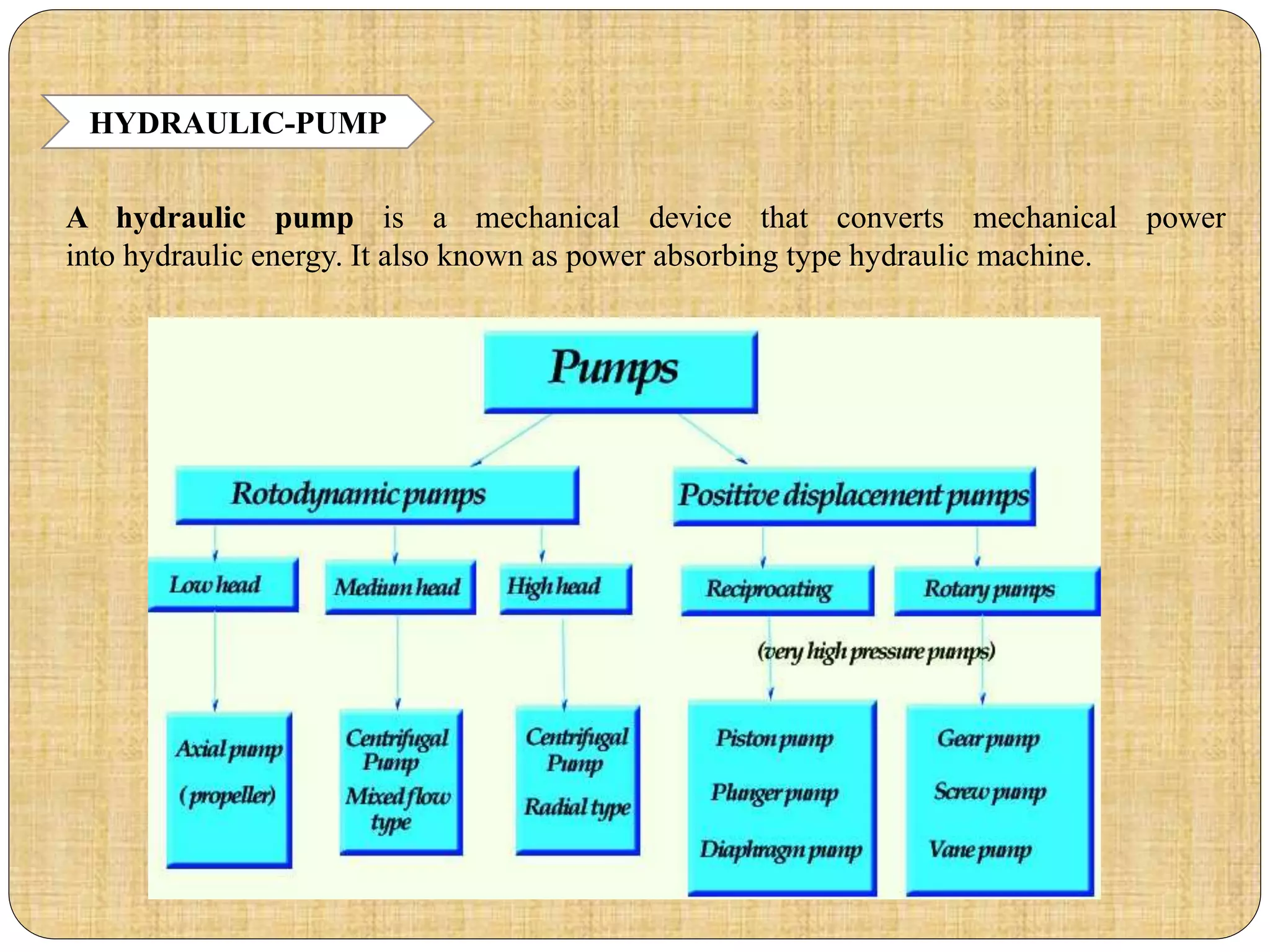 HYDRAULIC-PUMP

A hydraulic pump is a mechanical device that converts mechanical power into hydraulic energy. It also known as power absorbing type hydraulic machine.

Pumps

Rotodynamic pumps

Positive displacement pumps

Low head

Medium head

High head

Reciprocating

Rotary pumps

(very high pressure pumps)

Axial pump

(propeller)

Centrifugal Pump

Mixed flow type

Centrifugal Pump

Radial type

Piston pump

Plunger pump

Diaphragm pump

Gear pump

Screw pump

Vane pump